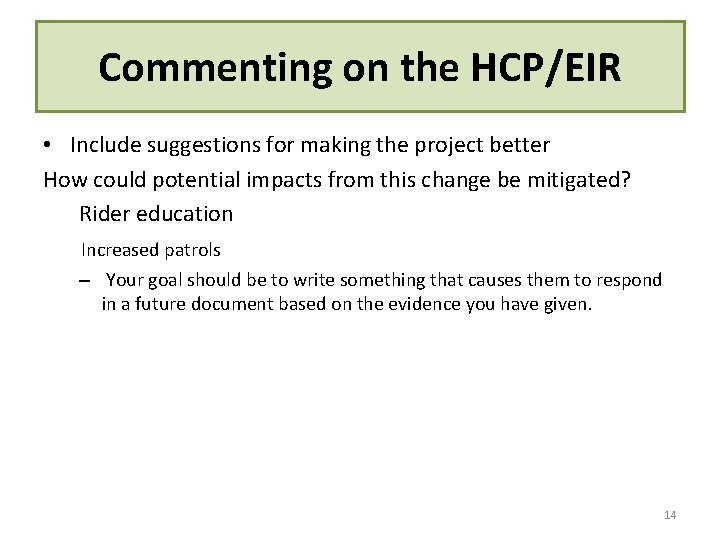 Commenting on the HCP/EIR

• Include suggestions for making the project better

How could potential impacts from this change be mitigated?

Rider education

Increased patrols

– Your goal should be to write something that causes them to respond in a future document based on the evidence you have given.

14